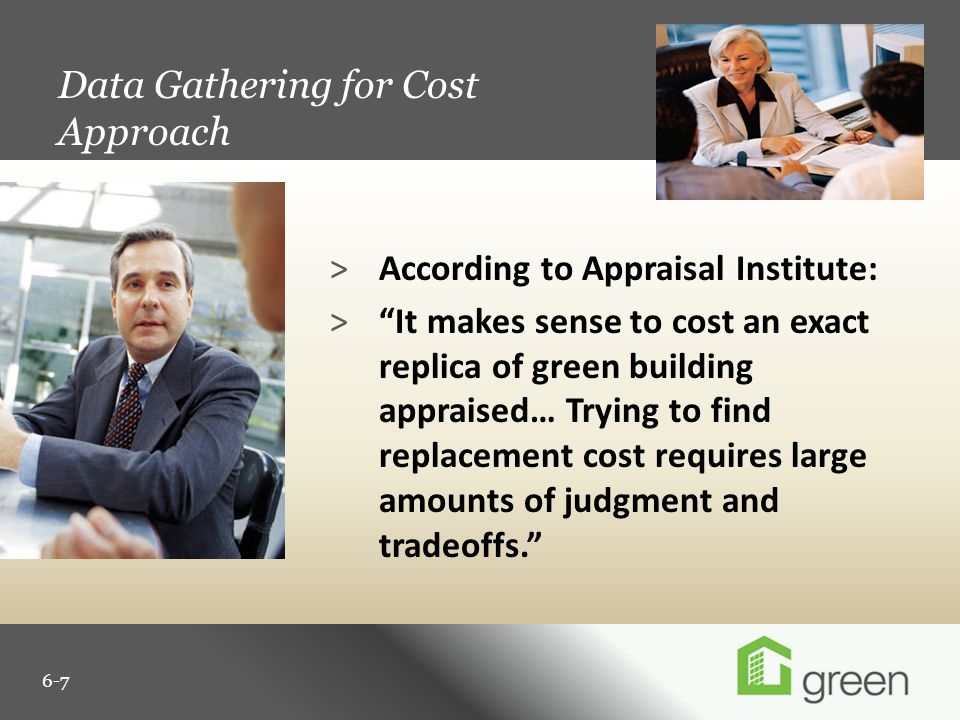 Data Gathering for Cost Approach

> According to Appraisal Institute:
> “It makes sense to cost an exact replica of green building appraised… Trying to find replacement cost requires large amounts of judgment and tradeoffs.”

6-7

green